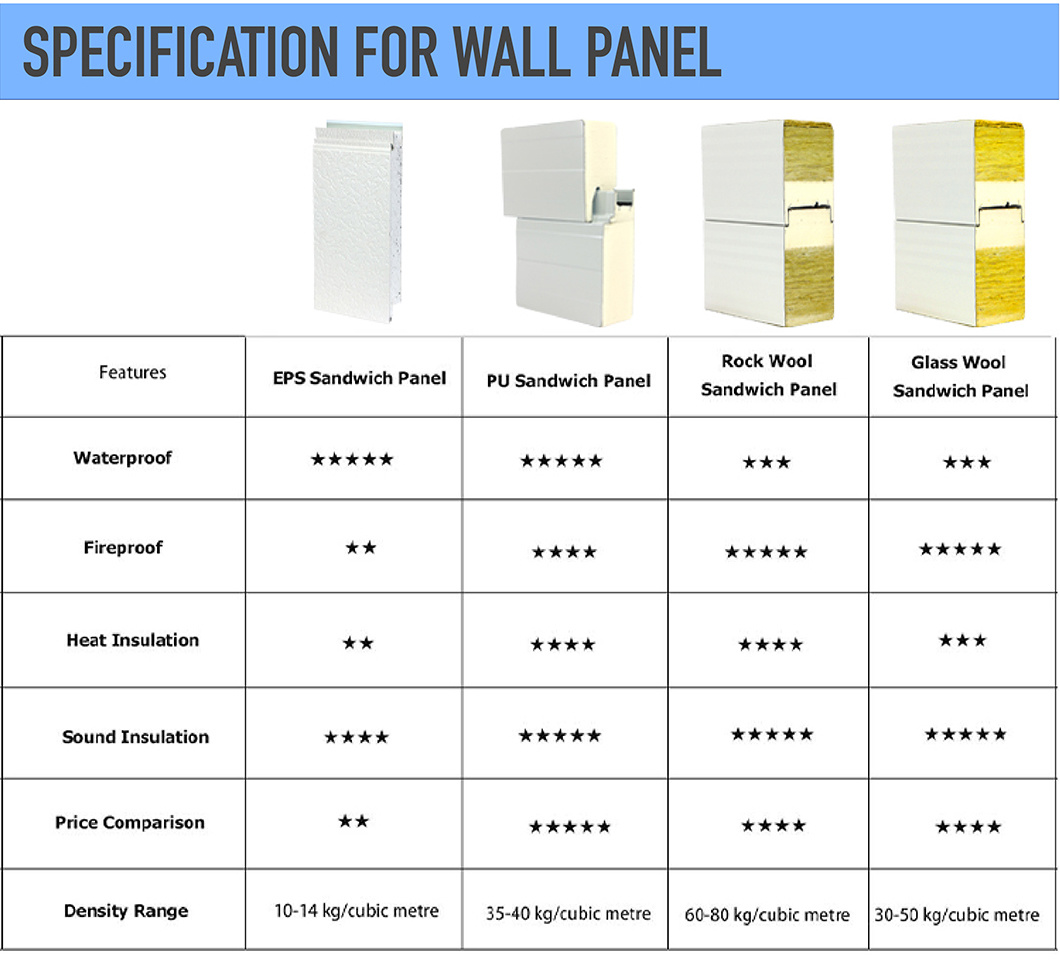 SPECIFICATION FOR WALL PANEL

| Features | EPS Sandwich Panel | PU Sandwich Panel | Rock Wool Sandwich Panel | Glass Wool Sandwich Panel |
|---|---|---|---|---|
| Waterproof | ★★★★★ | ★★★★★ | ★★★ | ★★★ |
| Fireproof | ★★ | ★★★★ | ★★★★★ | ★★★★★ |
| Heat Insulation | ★★ | ★★★★ | ★★★★ | ★★★ |
| Sound Insulation | ★★★★ | ★★★★★ | ★★★★★ | ★★★★★ |
| Price Comparison | ★★ | ★★★★★ | ★★★★ | ★★★★ |
| Density Range | 10-14 kg/cubic metre | 35-40 kg/cubic metre | 60-80 kg/cubic metre | 30-50 kg/cubic metre |